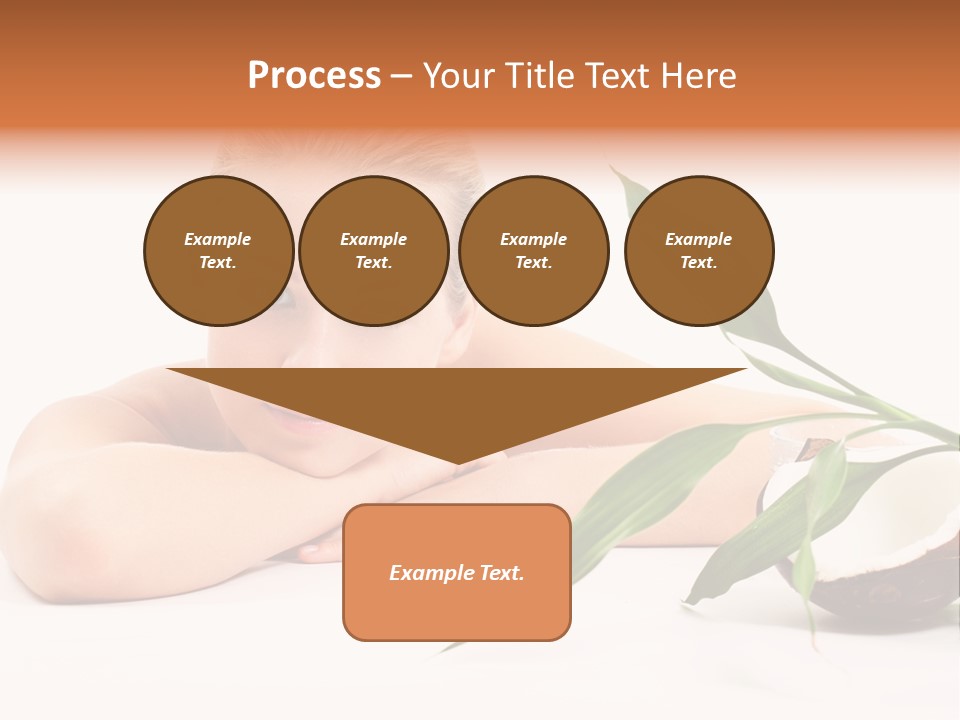 Process – Your Title Text Here

Example Text.

Example Text.

Example Text.

Example Text.

Example Text.